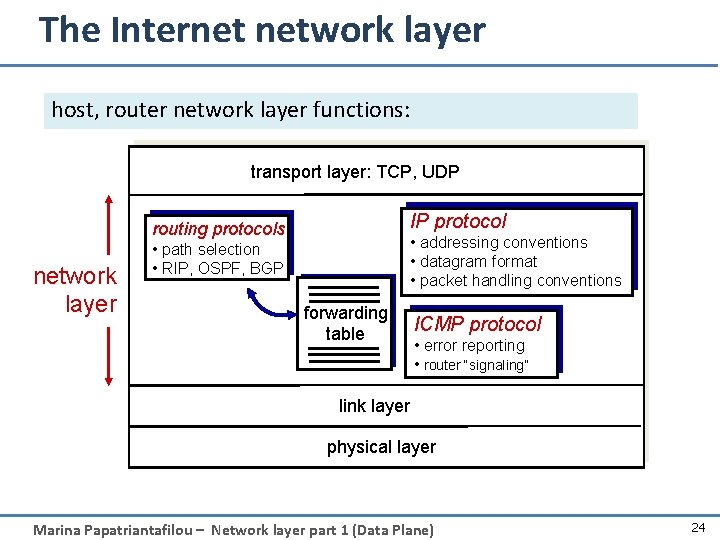 The Internet network layer

host, router network layer functions:

transport layer: TCP, UDP

network layer

routing protocols
• path selection
• RIP, OSPF, BGP

forwarding table

IP protocol
• addressing conventions
• datagram format
• packet handling conventions

ICMP protocol
• error reporting
• router "signaling"

link layer

physical layer

Marina Papatriantafilou – Network layer part 1 (Data Plane)

24